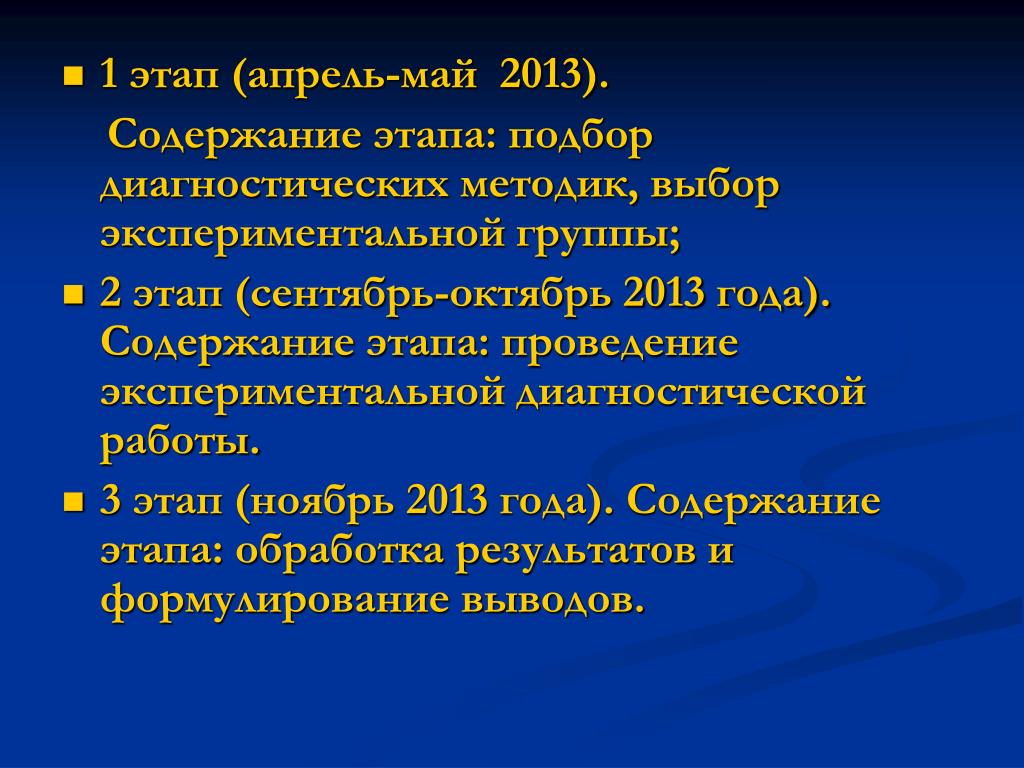 1 этап (апрель-май 2013).

Содержание этапа: подбор диагностических методик, выбор экспериментальной группы;

2 этап (сентябрь-октябрь 2013 года). Содержание этапа: проведение экспериментальной диагностической работы.

3 этап (ноябрь 2013 года). Содержание этапа: обработка результатов и формулирование выводов.